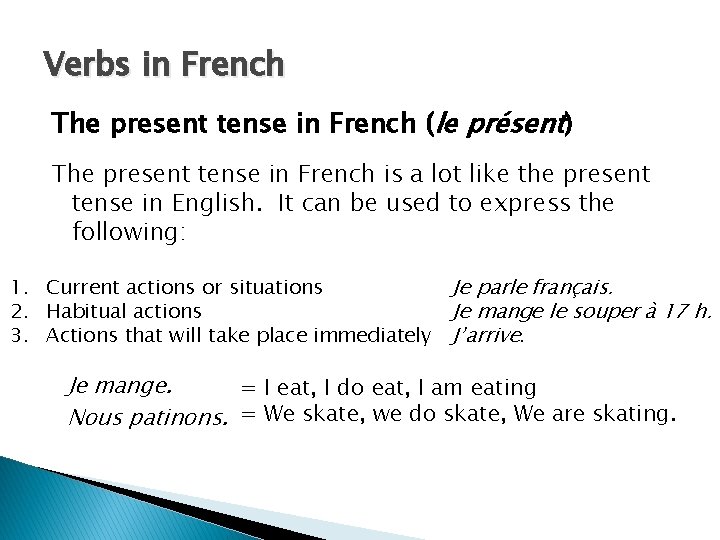 Verbs in French

The present tense in French (le présent)

The present tense in French is a lot like the present tense in English. It can be used to express the following:

1. Current actions or situations Je parle français.
2. Habitual actions Je mange le souper à 17 h.
3. Actions that will take place immediately J'arrive.

Je mange. = I eat, I do eat, I am eating
Nous patinons. = We skate, we do skate, We are skating.